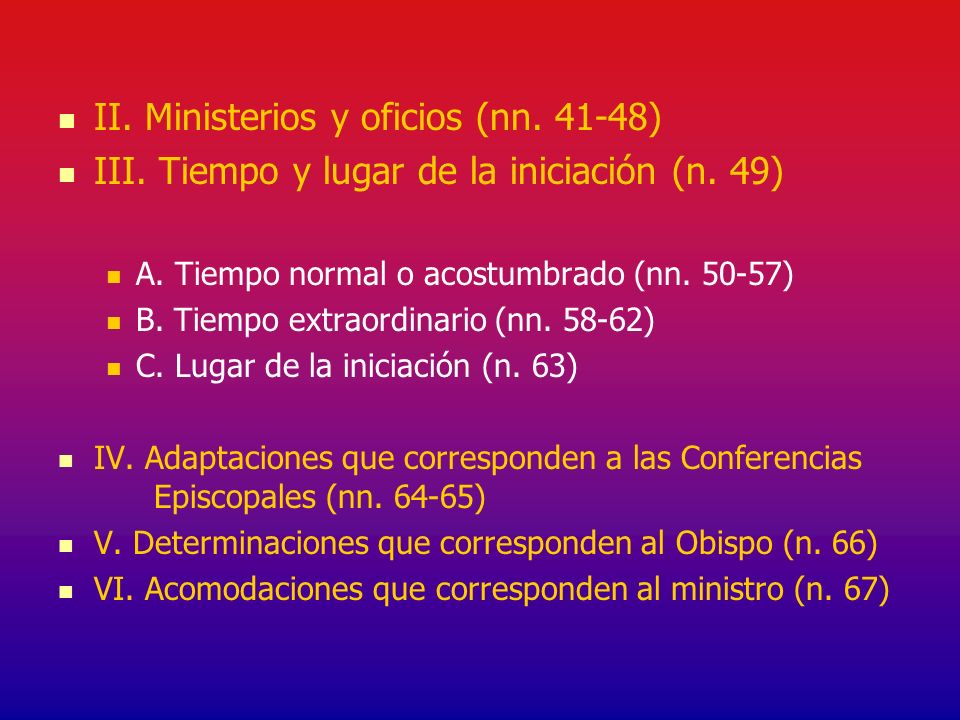 II. Ministerios y oficios (nn. 41-48)
III. Tiempo y lugar de la iniciación (n. 49)

A. Tiempo normal o acostumbrado (nn. 50-57)
B. Tiempo extraordinario (nn. 58-62)
C. Lugar de la iniciación (n. 63)

IV. Adaptaciones que corresponden a las Conferencias Episcopales (nn. 64-65)
V. Determinaciones que corresponden al Obispo (n. 66)
VI. Acomodaciones que corresponden al ministro (n. 67)